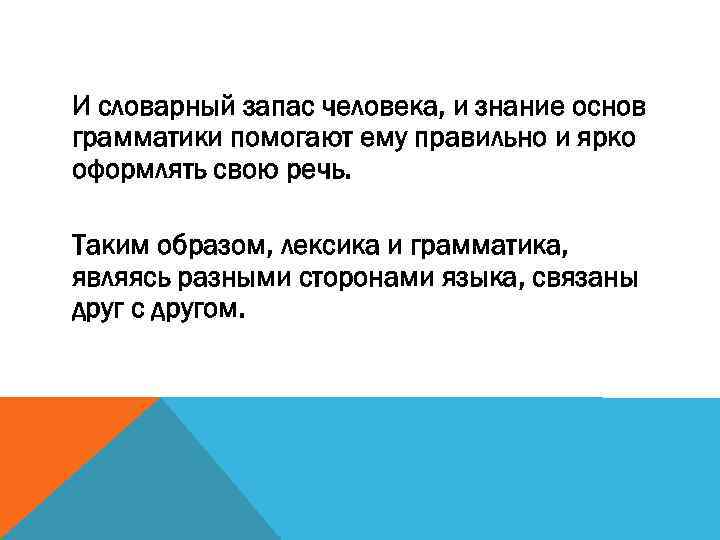 И словарный запас человека, и знание основ грамматики помогают ему правильно и ярко оформлять свою речь.

Таким образом, лексика и грамматика, являясь разными сторонами языка, связаны друг с другом.